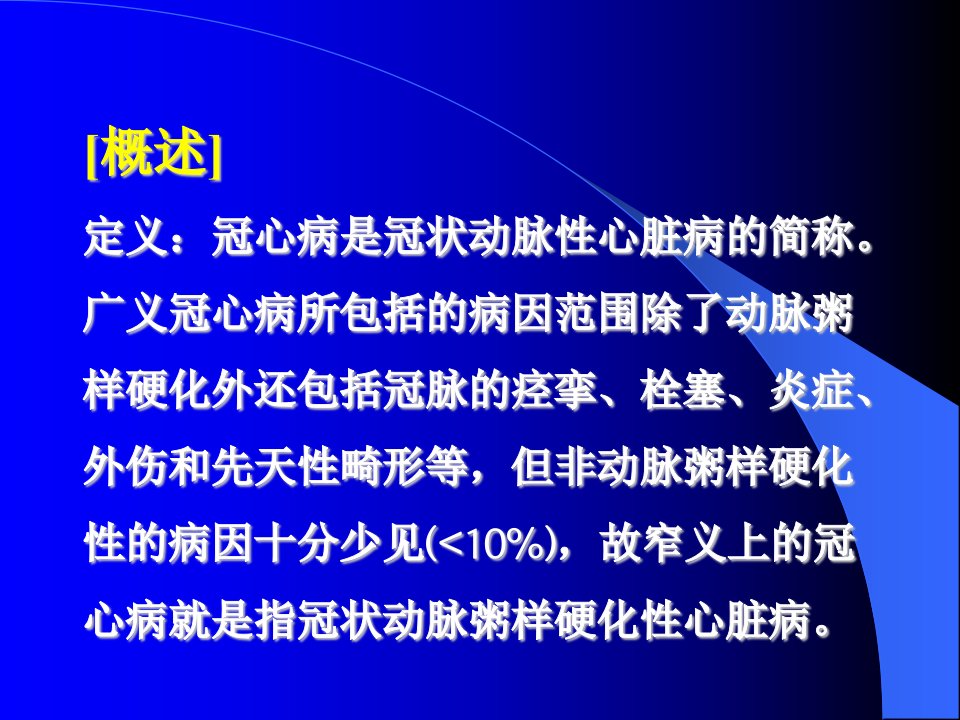 [概述]

定义：冠心病是冠状动脉性心脏病的简称。广义冠心病所包括的病因范围除了动脉粥样硬化外还包括冠脉的痉挛、栓塞、炎症、外伤和先天性畸形等，但非动脉粥样硬化性的病因十分少见(<10%)，故窄义上的冠心病就是指冠状动脉粥样硬化性心脏病。